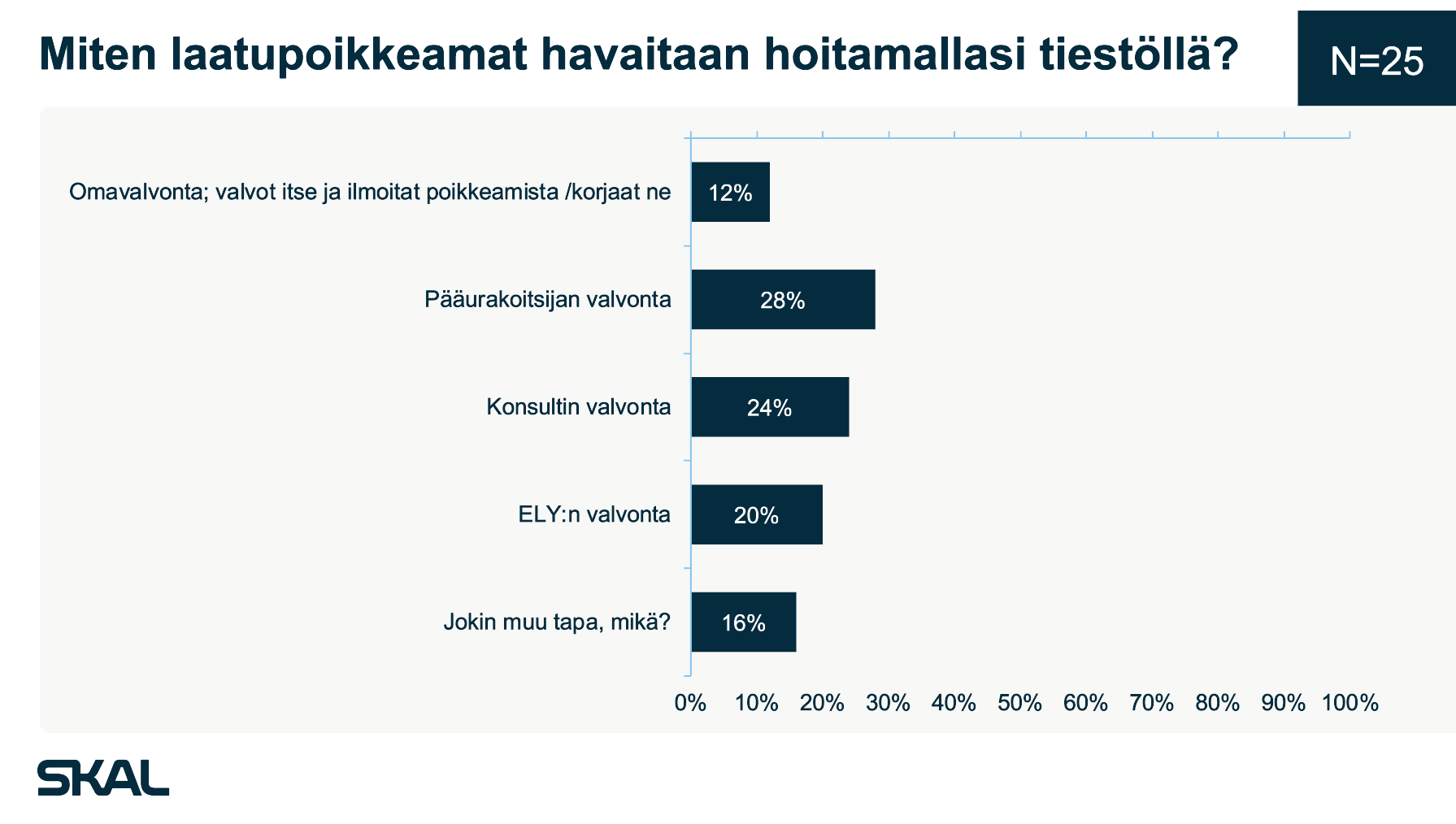 Miten laatupoikkeamat havaitaan hoitamallasi tiestöllä?

N=25

Omavalvonta; valvot itse ja ilmoitat poikkeamista /korjaat ne 12%

Pääurakoitsijan valvonta 28%

Konsultin valvonta 24%

ELY:n valvonta 20%

Jokin muu tapa, mikä? 16%

0% 10% 20% 30% 40% 50% 60% 70% 80% 90% 100%

SKAL